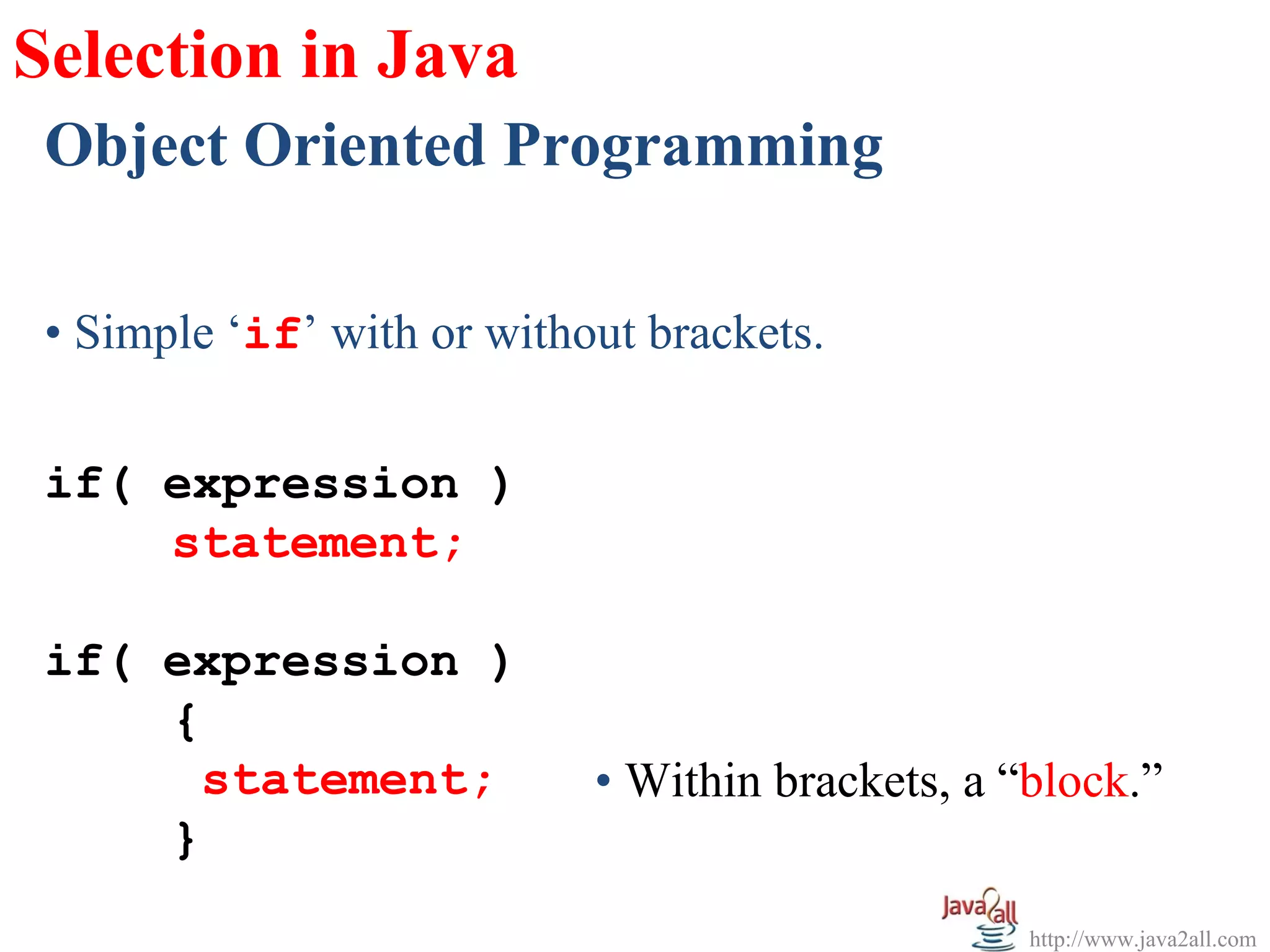 Selection in Java

Object Oriented Programming

• Simple ‘if’ with or without brackets.

if( expression )
    statement;

if( expression )
    {
     statement;
    }

• Within brackets, a “block.”

Java2all

http://www.java2all.com